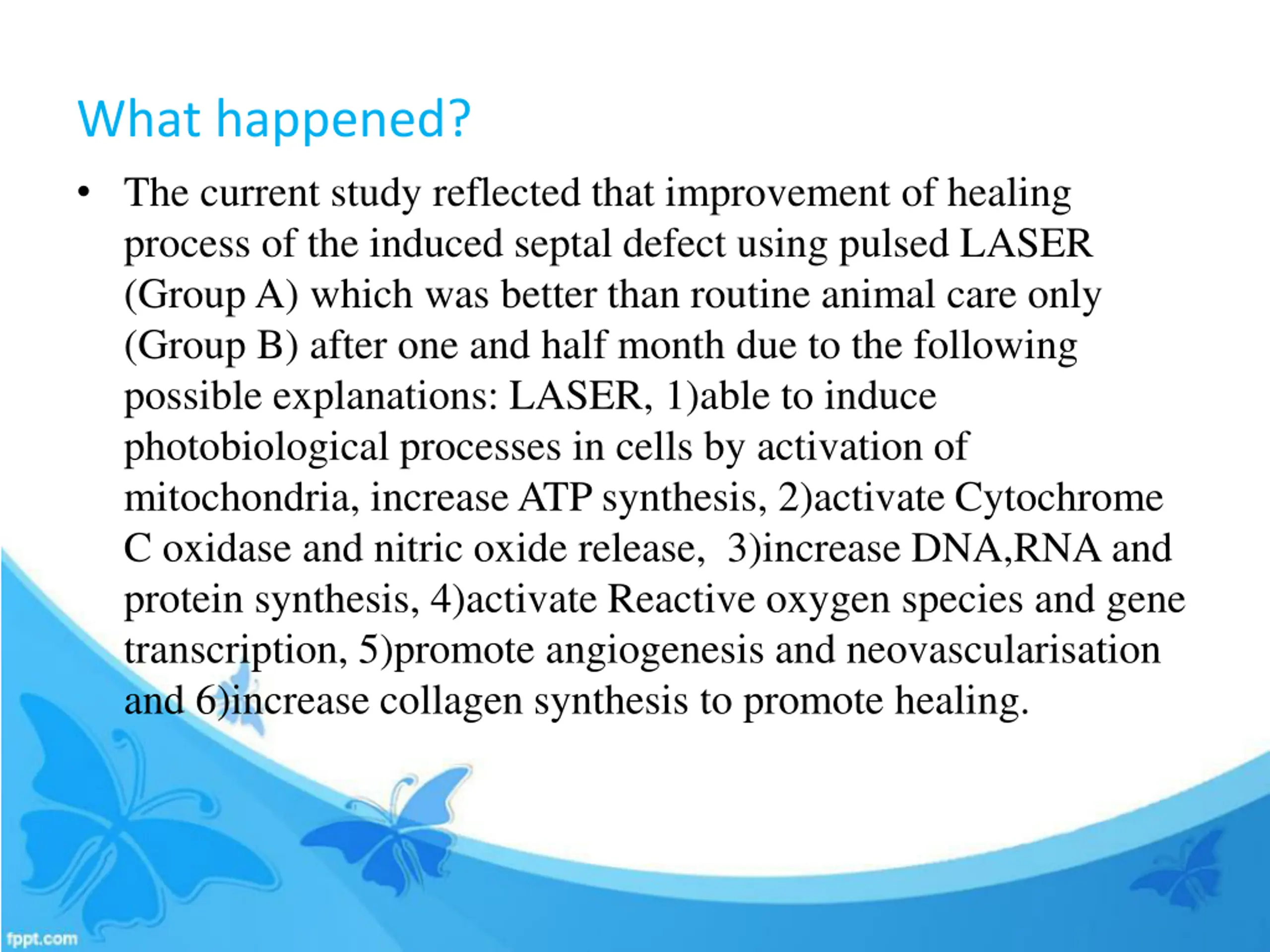 What happened?

• The current study reflected that improvement of healing process of the induced septal defect using pulsed LASER (Group A) which was better than routine animal care only (Group B) after one and half month due to the following possible explanations: LASER, 1)able to induce photobiological processes in cells by activation of mitochondria, increase ATP synthesis, 2)activate Cytochrome C oxidase and nitric oxide release, 3)increase DNA,RNA and protein synthesis, 4)activate Reactive oxygen species and gene transcription, 5)promote angiogenesis and neovascularisation and 6)increase collagen synthesis to promote healing.

fppt.com